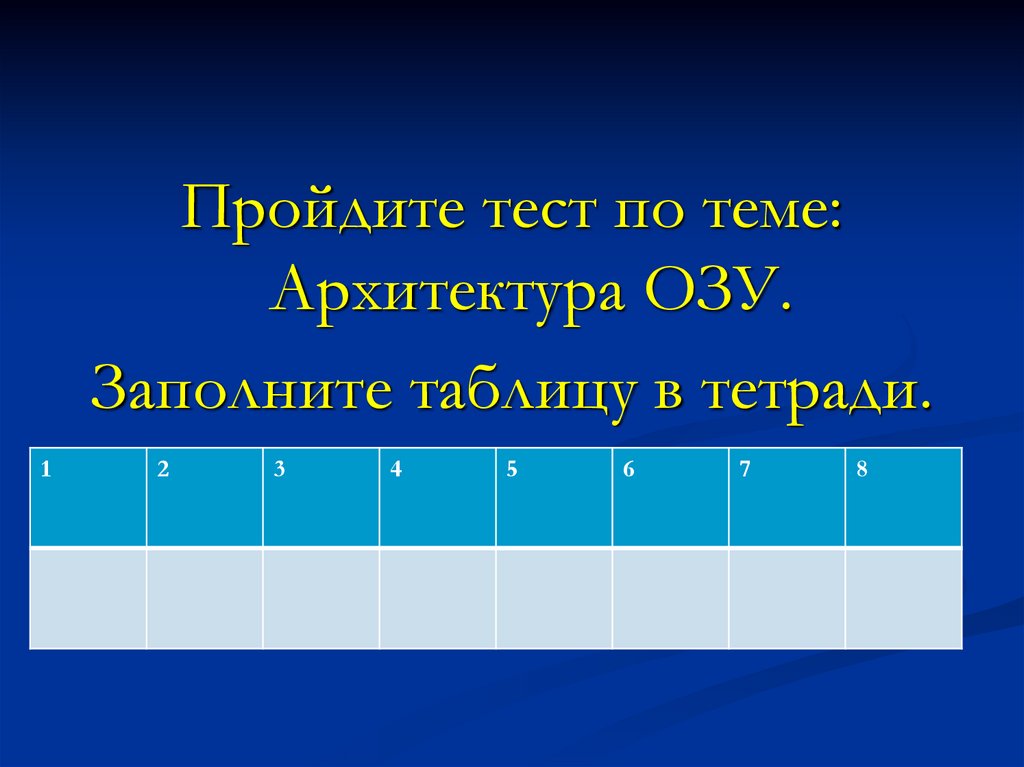 Пройдите тест по теме: Архитектура ОЗУ.

Заполните таблицу в тетради.

| 1 | 2 | 3 | 4 | 5 | 6 | 7 | 8 |
|---|---|---|---|---|---|---|---|
|  |  |  |  |  |  |  |  |